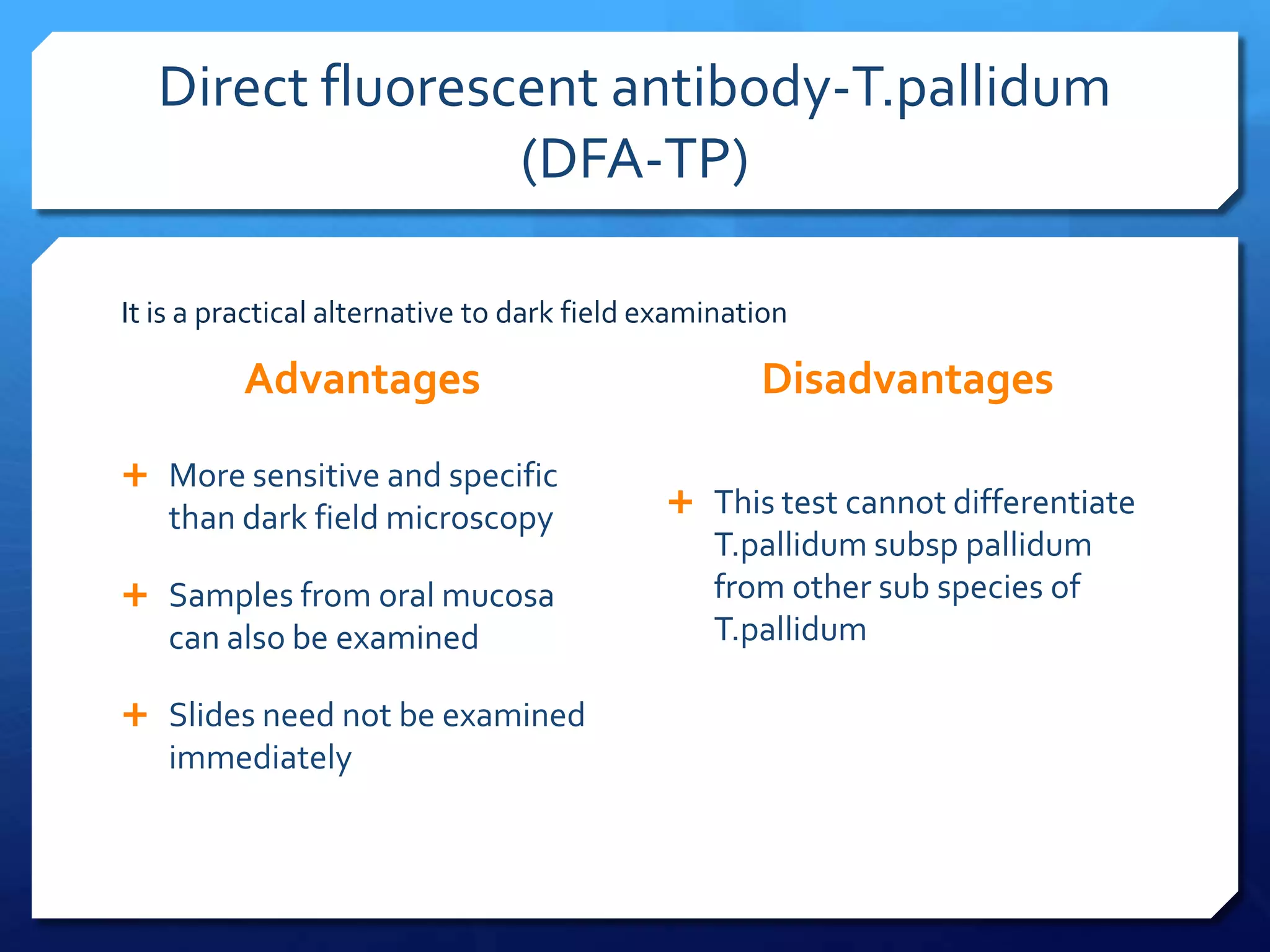 Direct fluorescent antibody-T.pallidum (DFA-TP)

It is a practical alternative to dark field examination

Advantages

+ More sensitive and specific than dark field microscopy

+ Samples from oral mucosa can also be examined

+ Slides need not be examined immediately

Disadvantages

+ This test cannot differentiate T.pallidum subsp pallidum from other sub species of T.pallidum